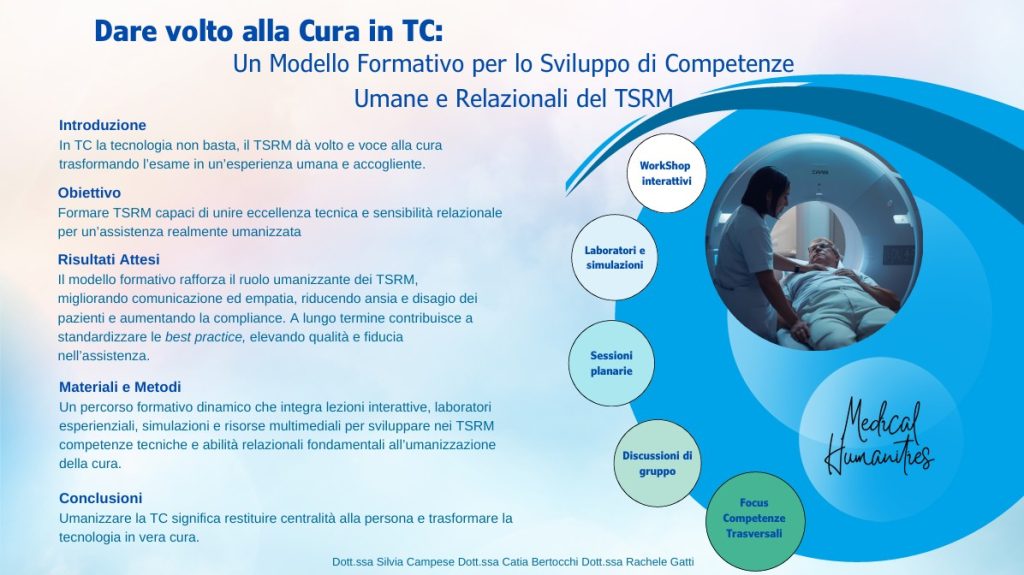 Dare volto alla Cura in TC:
Un Modello Formativo per lo Sviluppo di Competenze Umane e Relazionali del TSRM

Introduzione
In TC la tecnologia non basta, il TSRM dà volto e voce alla cura trasformando l'esame in un'esperienza umana e accogliente.

Obiettivo
Formare TSRM capaci di unire eccellenza tecnica e sensibilità relazionale per un'assistenza realmente umanizzata

Risultati Attesi
Il modello formativo rafforza il ruolo umanizzante dei TSRM, migliorando comunicazione ed empatia, riducendo ansia e disagio dei pazienti e aumentando la compliance. A lungo termine contribuisce a standardizzare le best practice, elevando qualità e fiducia nell'assistenza.

Materiali e Metodi
Un percorso formativo dinamico che integra lezioni interattive, laboratori esperienziali, simulazioni e risorse multimediali per sviluppare nei TSRM competenze tecniche e abilità relazionali fondamentali all'umanizzazione della cura.

Conclusioni
Umanizzare la TC significa restituire centralità alla persona e trasformare la tecnologia in vera cura.

WorkShop interattivi

Laboratori e simulazioni

Sessioni planarie

Discussioni di gruppo

Focus Competenze Trasversali

Medical Humanities

Dott.ssa Silvia Campese Dott.ssa Catia Bertocchi Dott.ssa Rachele Gatti